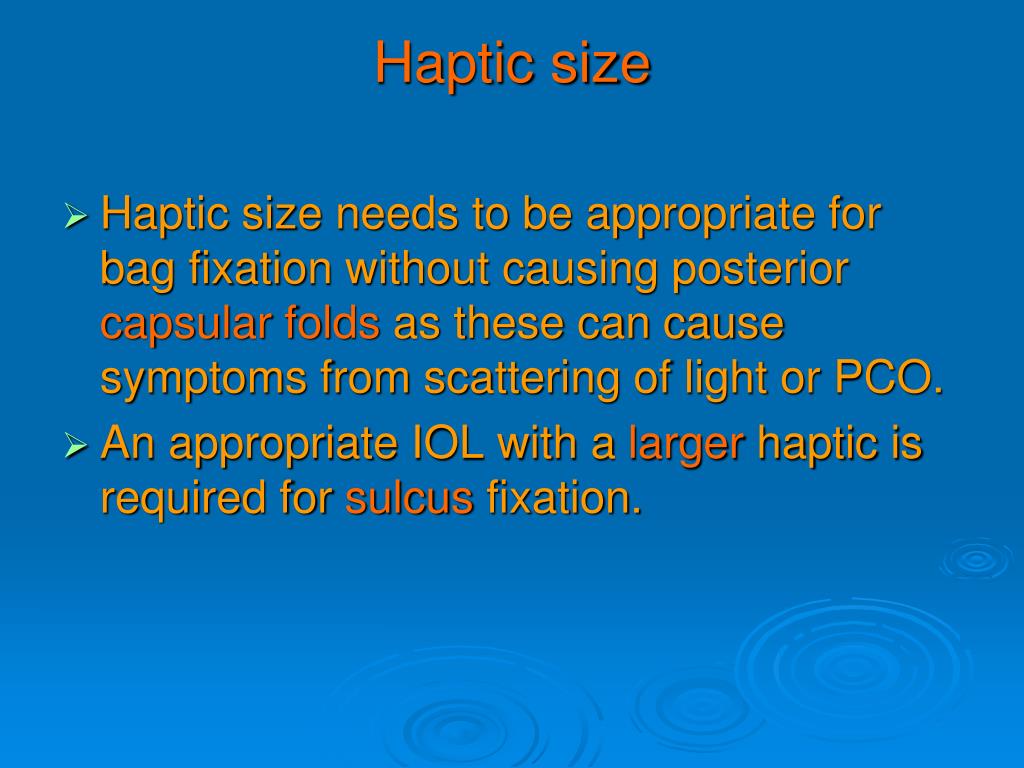 Haptic size

➢ Haptic size needs to be appropriate for bag fixation without causing posterior capsular folds as these can cause symptoms from scattering of light or PCO.

➢ An appropriate IOL with a larger haptic is required for sulcus fixation.